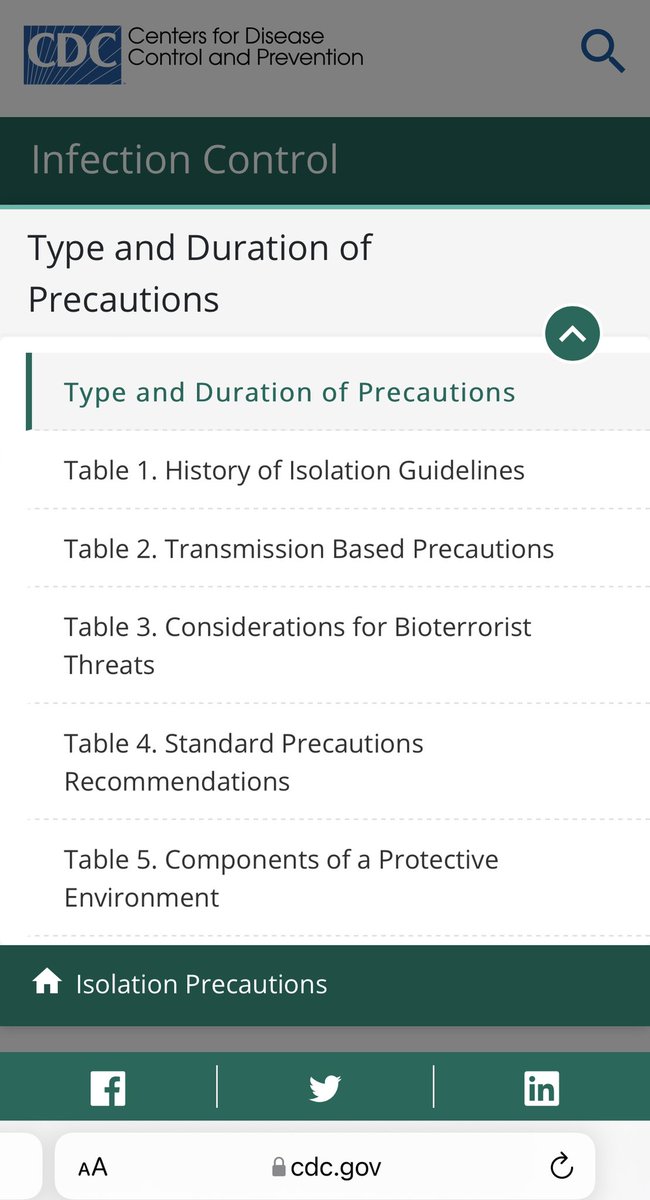 CDC Centers for Disease Control and Prevention

Infection Control

Type and Duration of Precautions

Type and Duration of Precautions

Table 1. History of Isolation Guidelines

Table 2. Transmission Based Precautions

Table 3. Considerations for Bioterrorist Threats

Table 4. Standard Precautions Recommendations

Table 5. Components of a Protective Environment

Isolation Precautions

AA cdc.gov